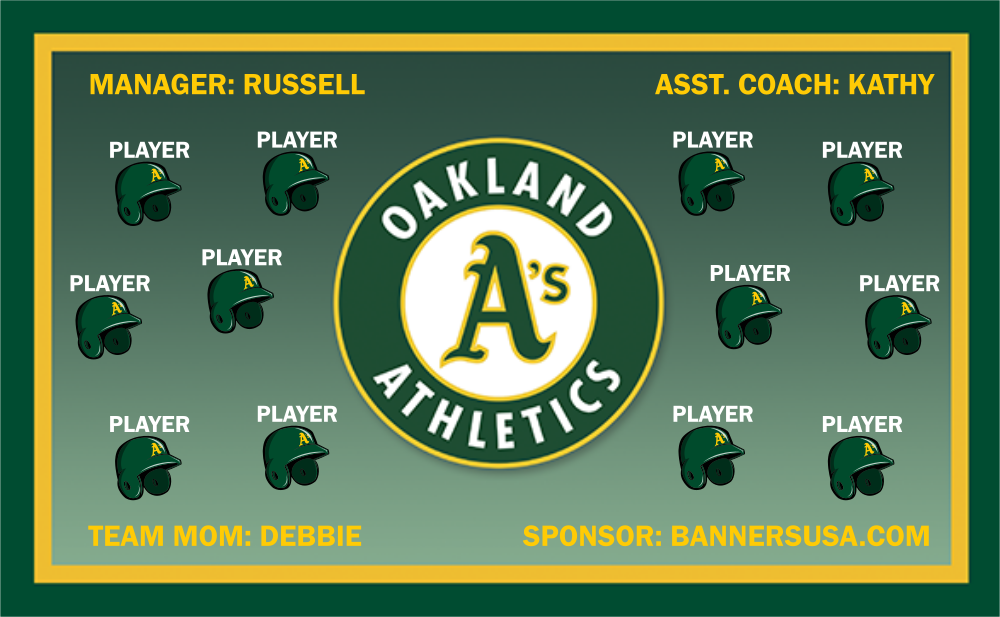 MANAGER: RUSSELL

ASST. COACH: KATHY

PLAYER

PLAYER

PLAYER

PLAYER

PLAYER

PLAYER

OAKLAND

A's

ATHLETICS

PLAYER

PLAYER

PLAYER

PLAYER

PLAYER

PLAYER

TEAM MOM: DEBBIE

SPONSOR: BANNERSUSA.COM